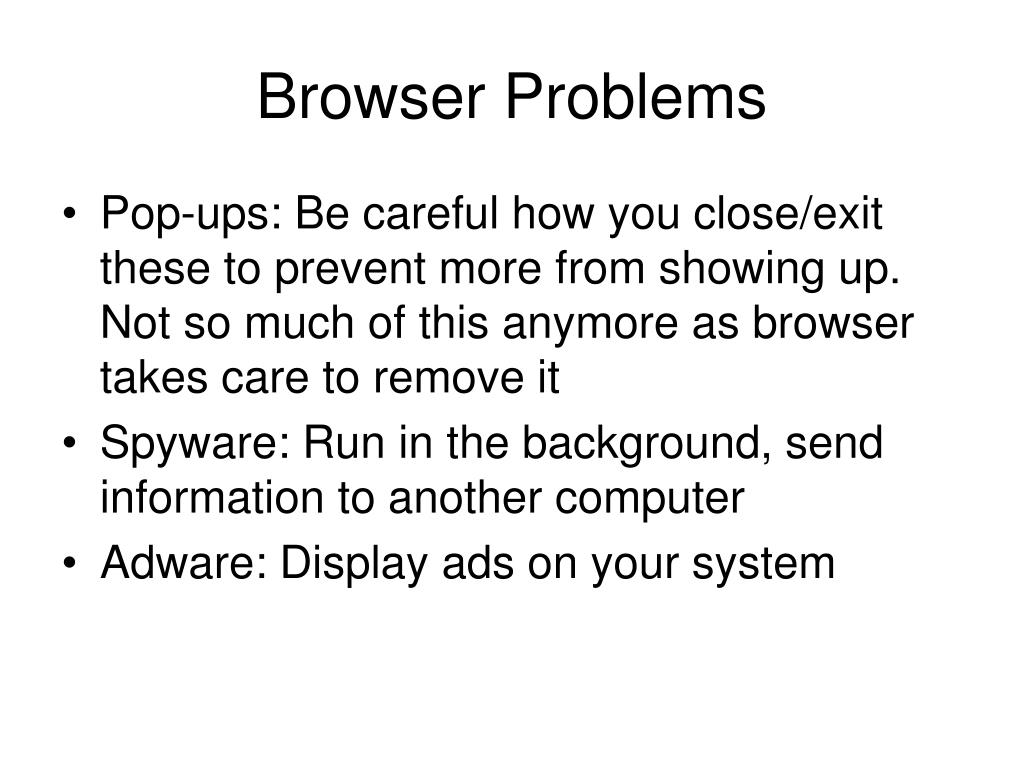 Browser Problems

• Pop-ups: Be careful how you close/exit these to prevent more from showing up. Not so much of this anymore as browser takes care to remove it
• Spyware: Run in the background, send information to another computer
• Adware: Display ads on your system